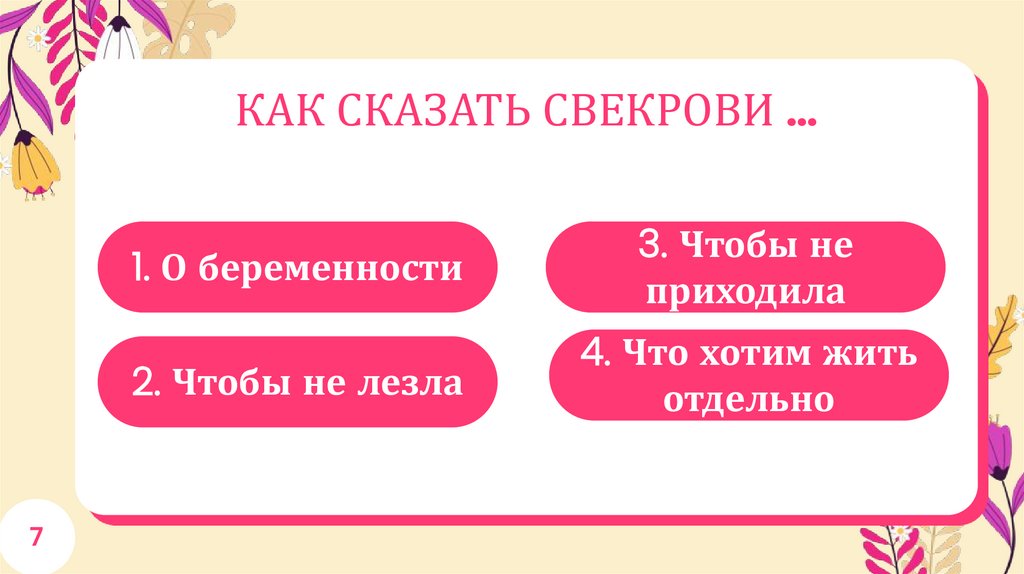 КАК СКАЗАТЬ СВЕКРОВИ ...

1. О беременности

2. Чтобы не лезла

3. Чтобы не приходила

4. Что хотим жить отдельно

7